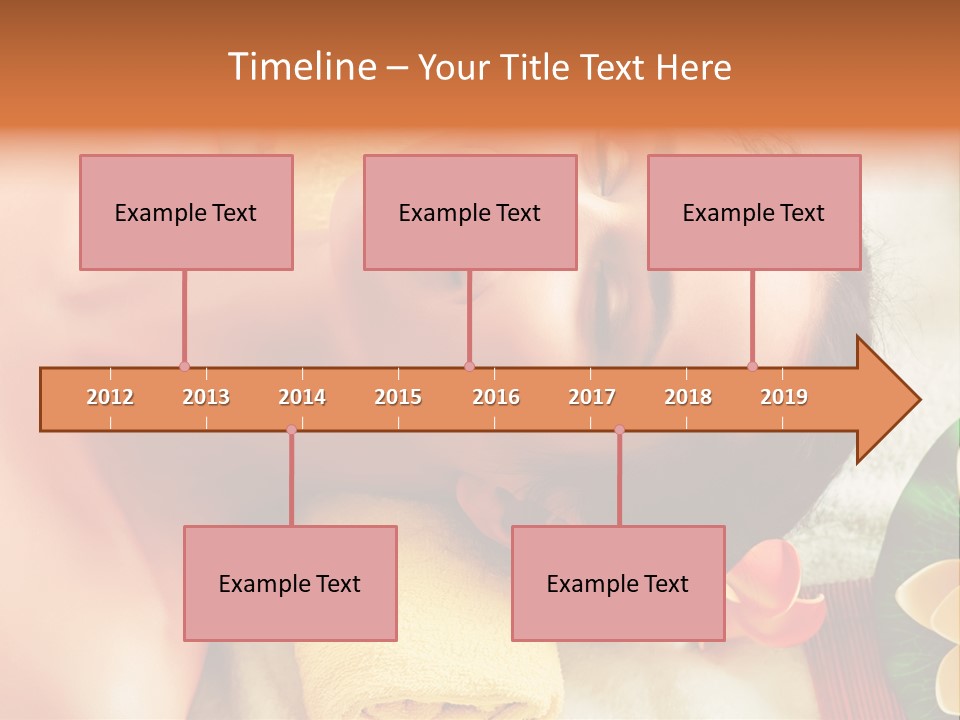 Timeline – Your Title Text Here

Example Text

Example Text

Example Text

2012 2013 2014 2015 2016 2017 2018 2019

Example Text

Example Text